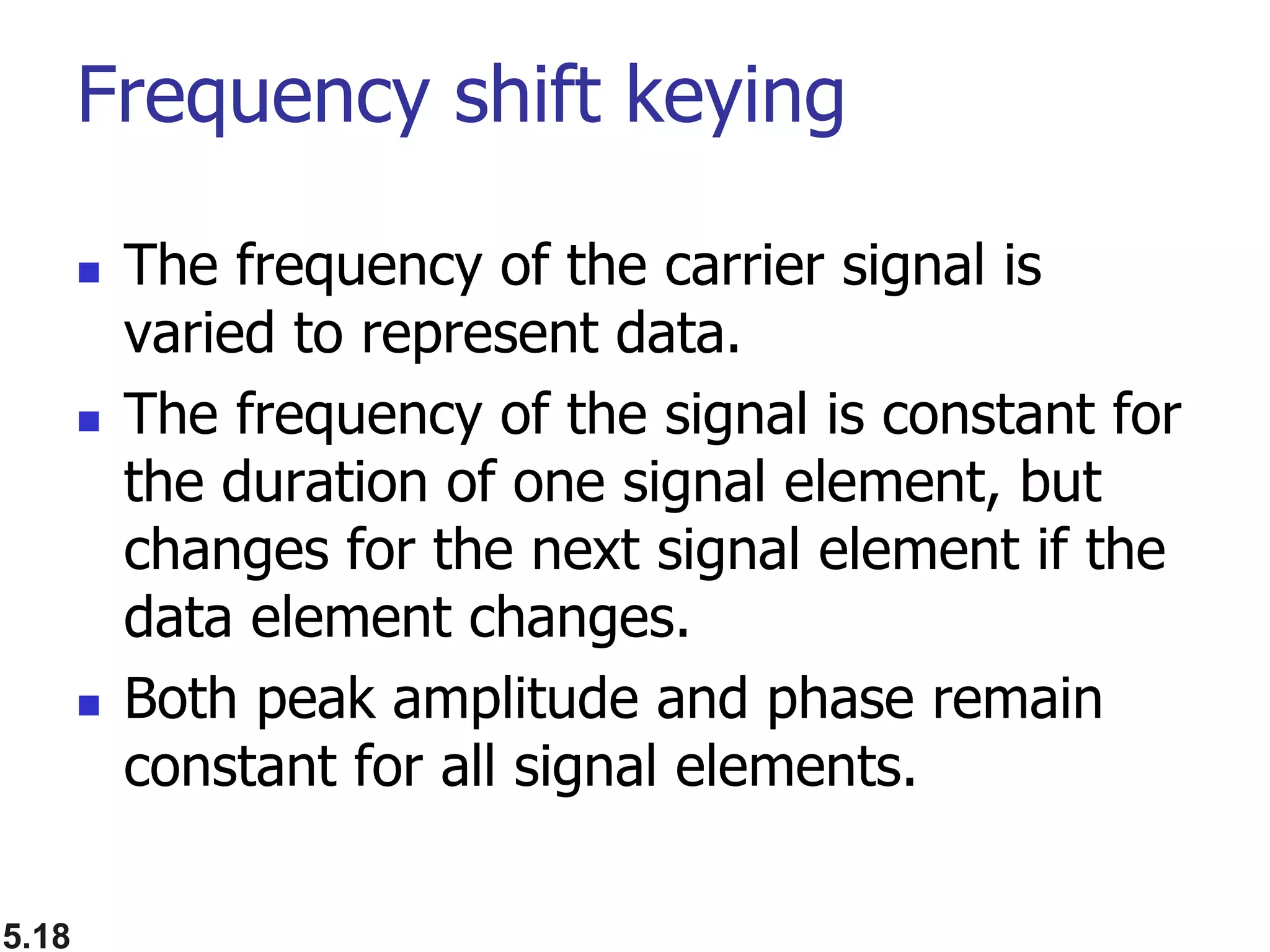 Frequency shift keying

- The frequency of the carrier signal is varied to represent data.
- The frequency of the signal is constant for the duration of one signal element, but changes for the next signal element if the data element changes.
- Both peak amplitude and phase remain constant for all signal elements.

5.18